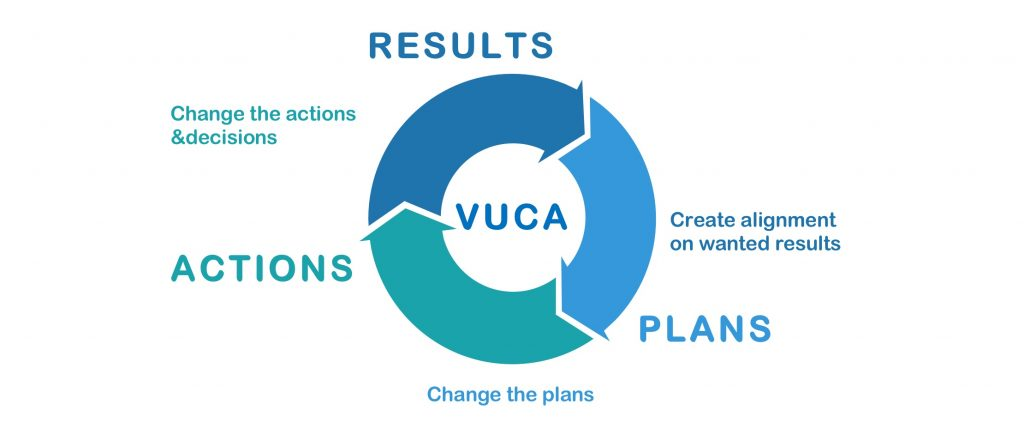 RESULTS

Change the actions &decisions

VUCA

Create alignment on wanted results

ACTIONS

PLANS

Change the plans